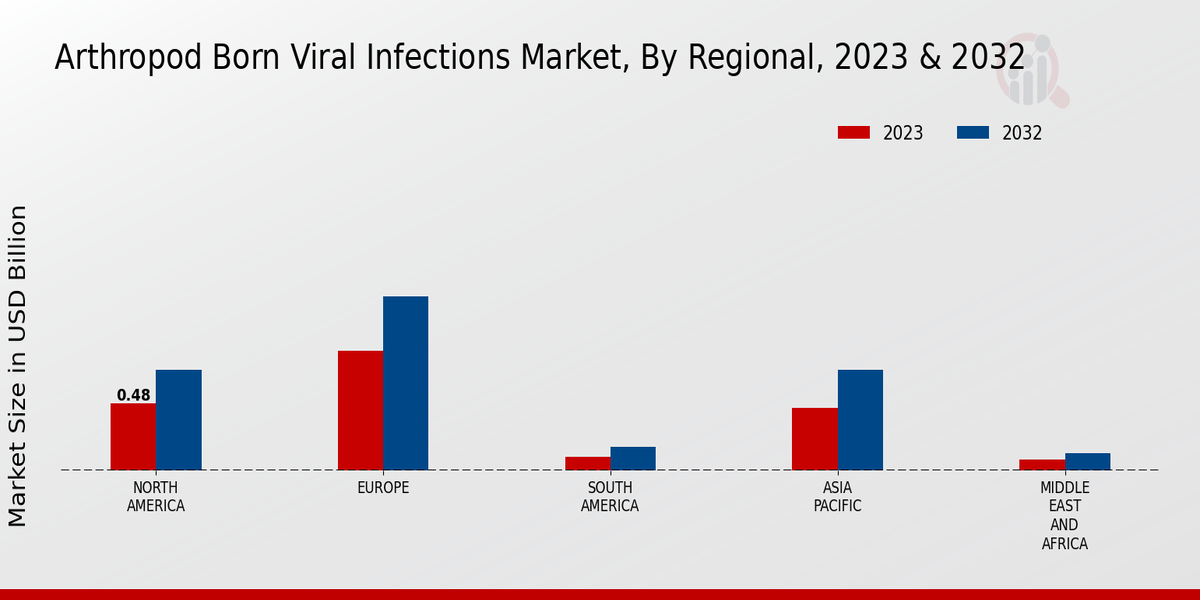 Arthropod Born Viral Infections Market, By Regional, 2023 & 2032

2023
2032

Market Size in USD Billion

0.48

NORTH AMERICA
EUROPE
SOUTH AMERICA
ASIA PACIFIC
MIDDLE EAST AND AFRICA